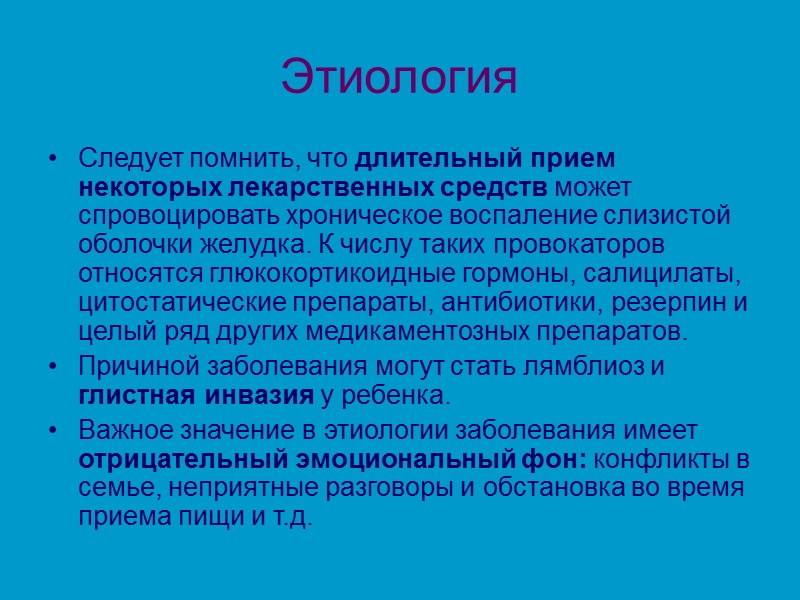 Этиология

• Следует помнить, что длительный прием некоторых лекарственных средств может спровоцировать хроническое воспаление слизистой оболочки желудка. К числу таких провокаторов относятся глюкокортикоидные гормоны, салицилаты, цитостатические препараты, антибиотики, резерпин и целый ряд других медикаментозных препаратов.
• Причиной заболевания могут стать лямблиоз и глистная инвазия у ребенка.
• Важное значение в этиологии заболевания имеет отрицательный эмоциональный фон: конфликты в семье, неприятные разговоры и обстановка во время приема пищи и т.д.